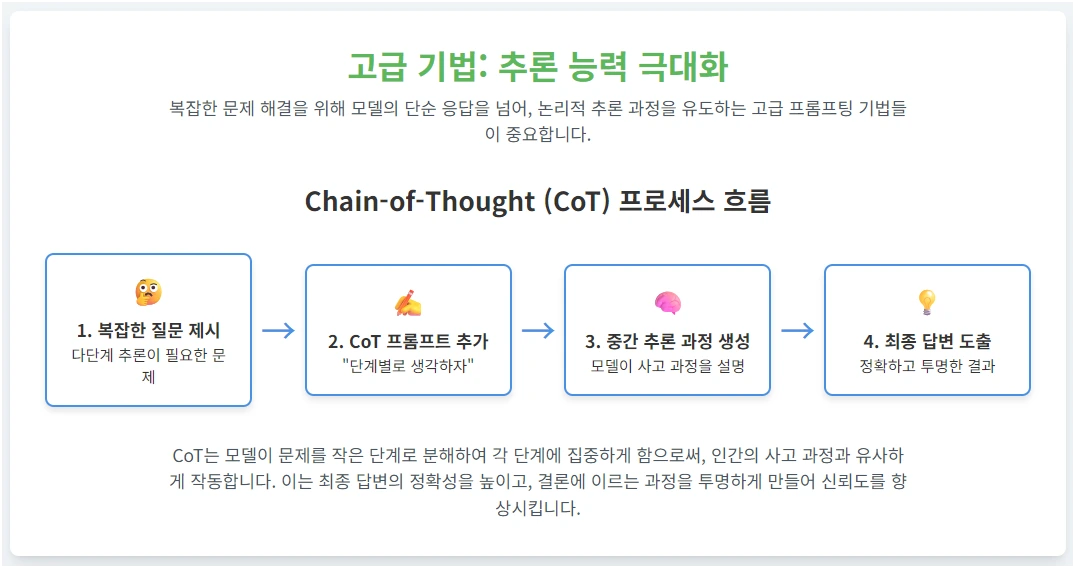 고급 기법: 추론 능력 극대화

복잡한 문제 해결을 위해 모델의 단순 응답을 넘어, 논리적 추론 과정을 유도하는 고급 프롬프팅 기법들이 중요합니다.

Chain-of-Thought (CoT) 프로세스 흐름

1. 복잡한 질문 제시
다단계 추론이 필요한 문제

→

2. CoT 프롬프트 추가
"단계별로 생각하자"

→

3. 중간 추론 과정 생성
모델이 사고 과정을 설명

→

4. 최종 답변 도출
정확하고 투명한 결과

CoT는 모델이 문제를 작은 단계로 분해하여 각 단계에 집중하게 함으로써, 인간의 사고 과정과 유사하게 작동합니다. 이는 최종 답변의 정확성을 높이고, 결론에 이르는 과정을 투명하게 만들어 신뢰도를 향상시킵니다.